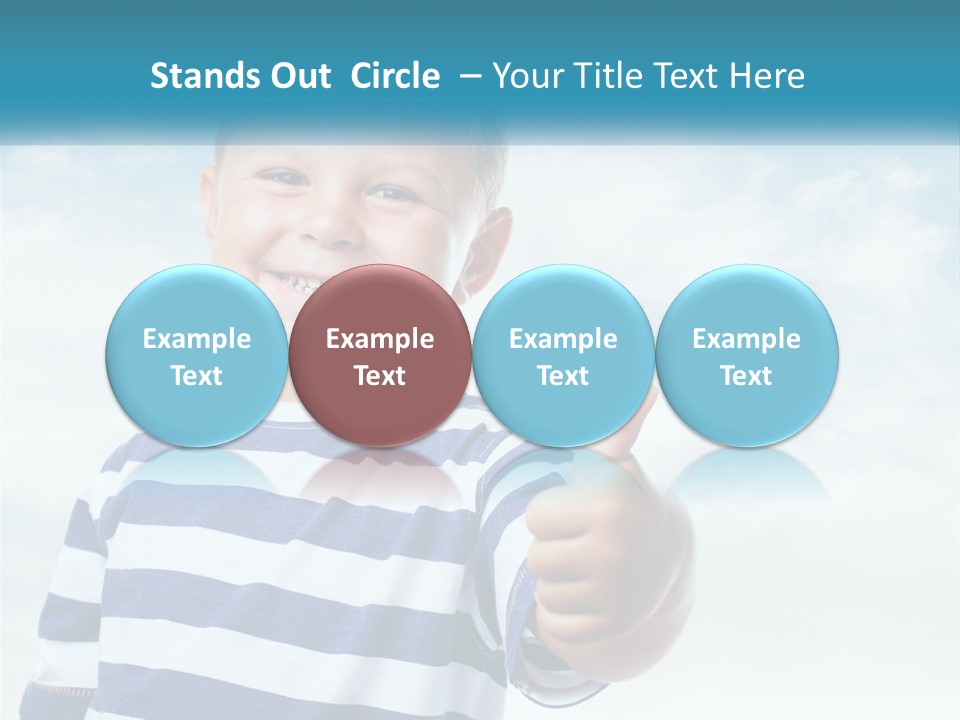 Stands Out Circle – Your Title Text Here

Example Text

Example Text

Example Text

Example Text